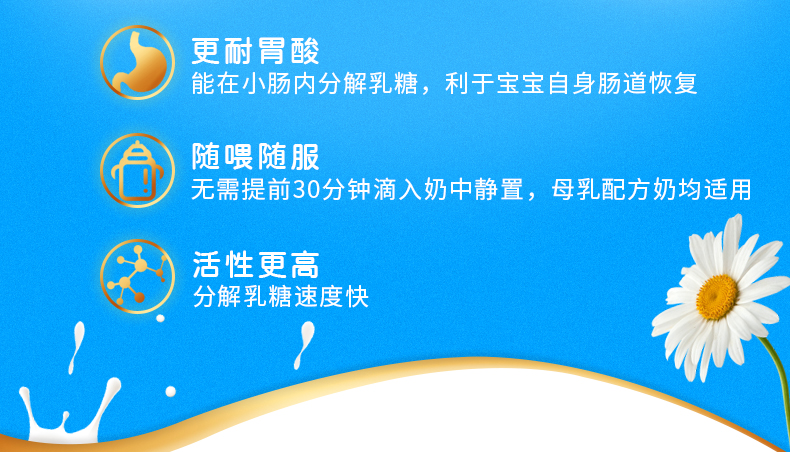 更耐胃酸
能在小肠内分解乳糖，利于宝宝自身肠道恢复

随喂随服
无需提前30分钟滴入奶中静置，母乳配方奶均适用

活性更高
分解乳糖速度快